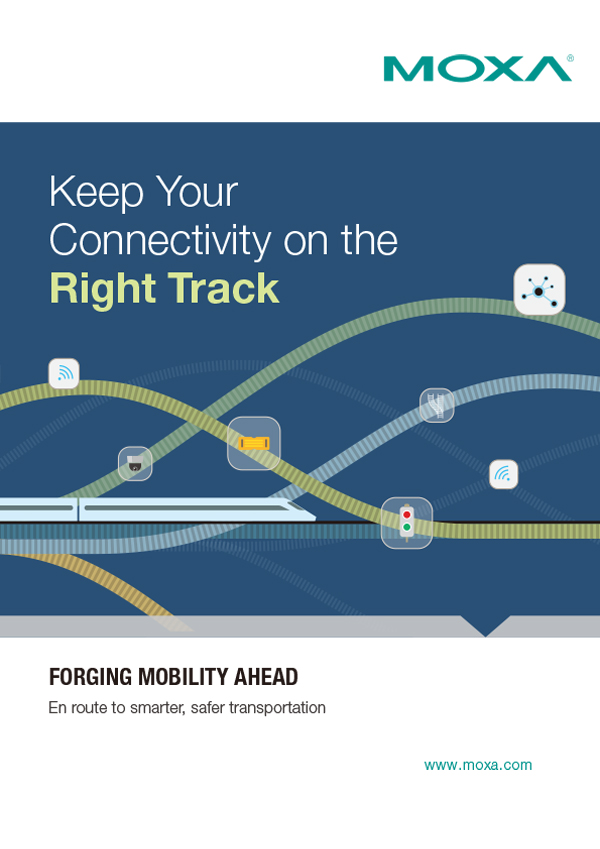 MOXA®

Keep Your Connectivity on the Right Track

FORGING MOBILITY AHEAD

En route to smarter, safer transportation

www.moxa.com